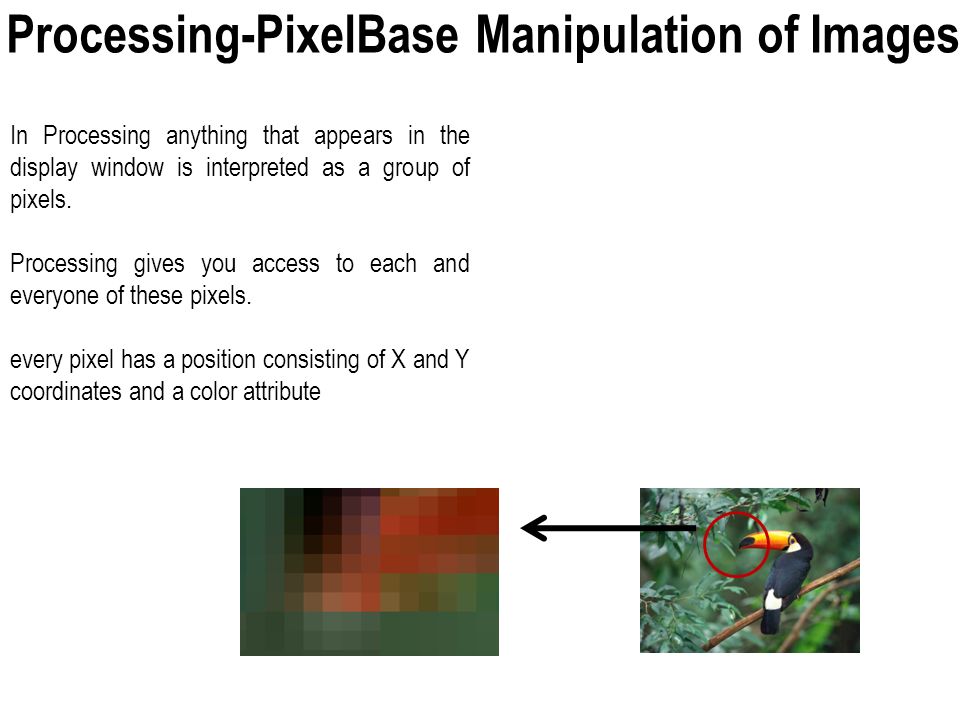 Processing-PixelBase Manipulation of Images

In Processing anything that appears in the display window is interpreted as a group of pixels.

Processing gives you access to each and everyone of these pixels.

every pixel has a position consisting of X and Y coordinates and a color attribute